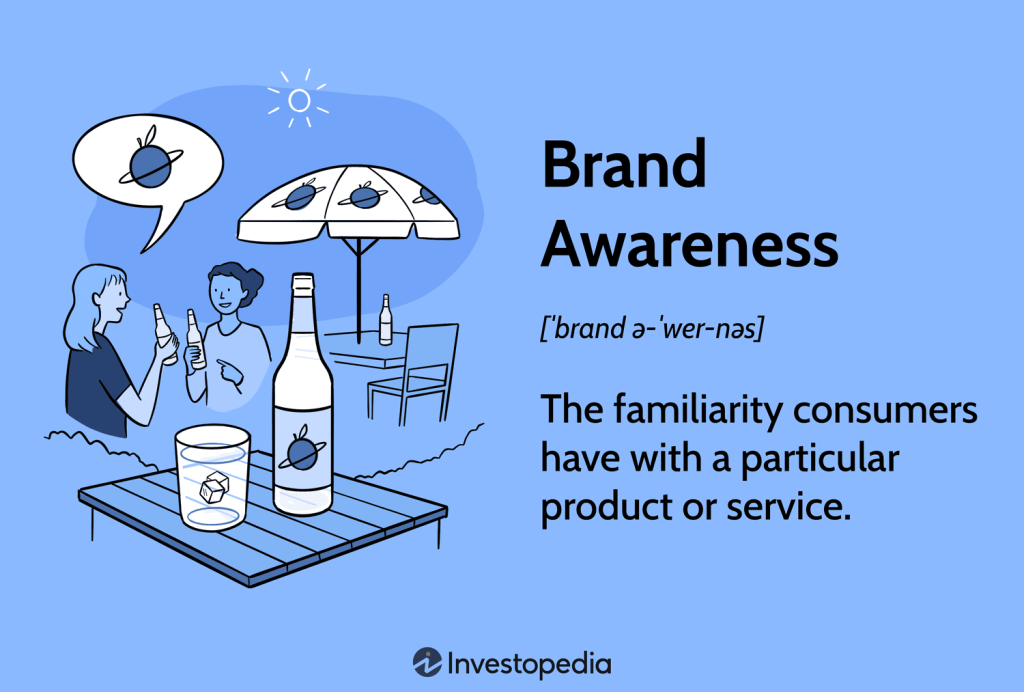 Brand Awareness

[ˈbrand ə-ˈwer-nəs]

The familiarity consumers have with a particular product or service.

Investopedia